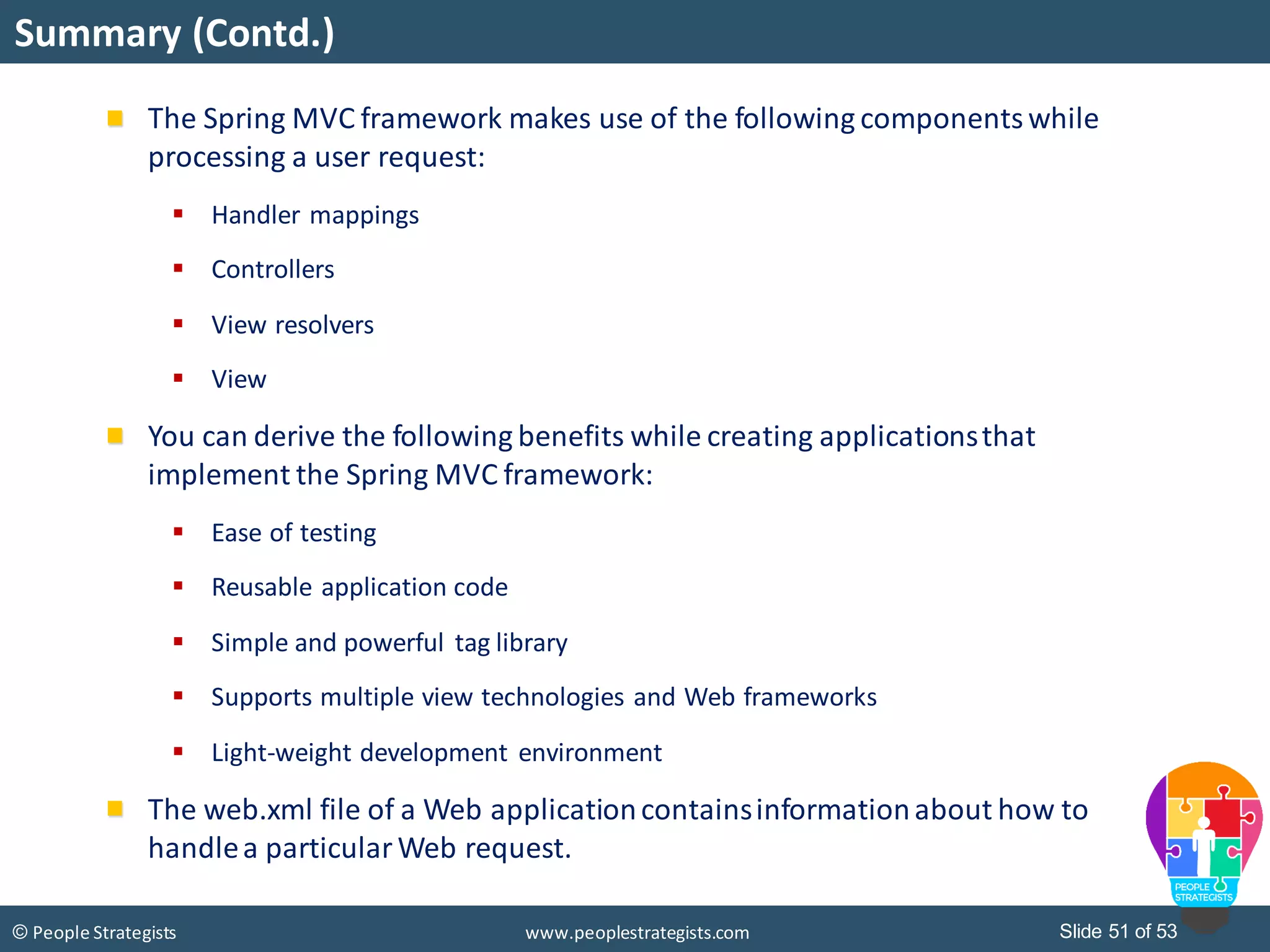 Summary (Contd.)

The Spring MVC framework makes use of the following components while processing a user request:

Handler mappings

Controllers

View resolvers

View

You can derive the following benefits while creating applications that implement the Spring MVC framework:

Ease of testing

Reusable application code

Simple and powerful tag library

Supports multiple view technologies and Web frameworks

Light-weight development environment

The web.xml file of a Web application contains information about how to handle a particular Web request.

PEOPLE STRATEGISTS

© People Strategists

www.peoplestrategists.com

Slide 51 of 53